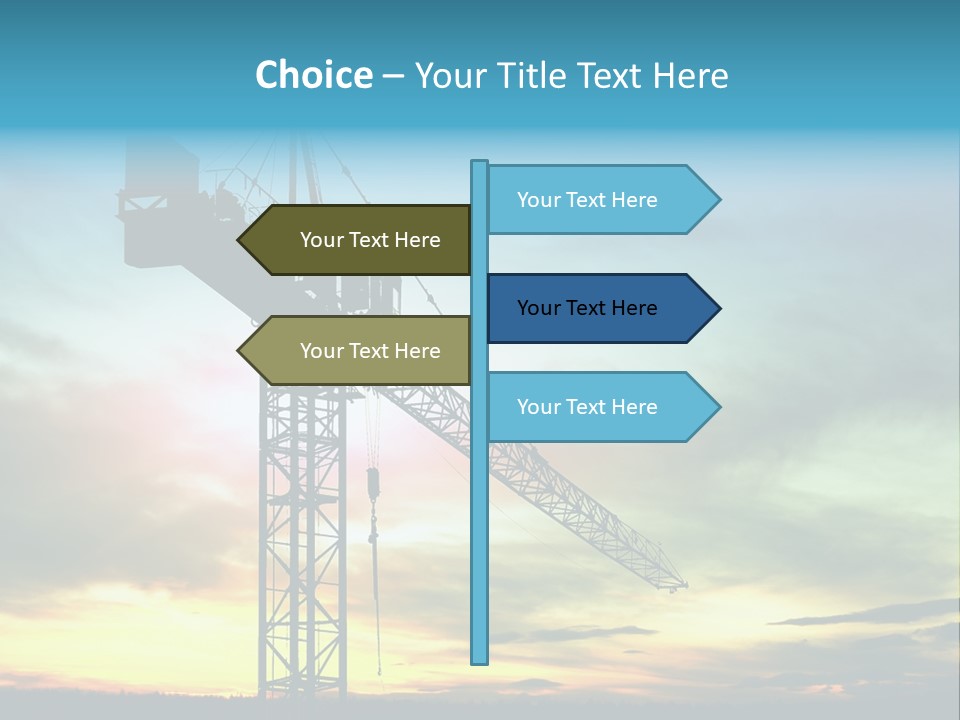 Choice – Your Title Text Here

Your Text Here

Your Text Here

Your Text Here

Your Text Here

Your Text Here